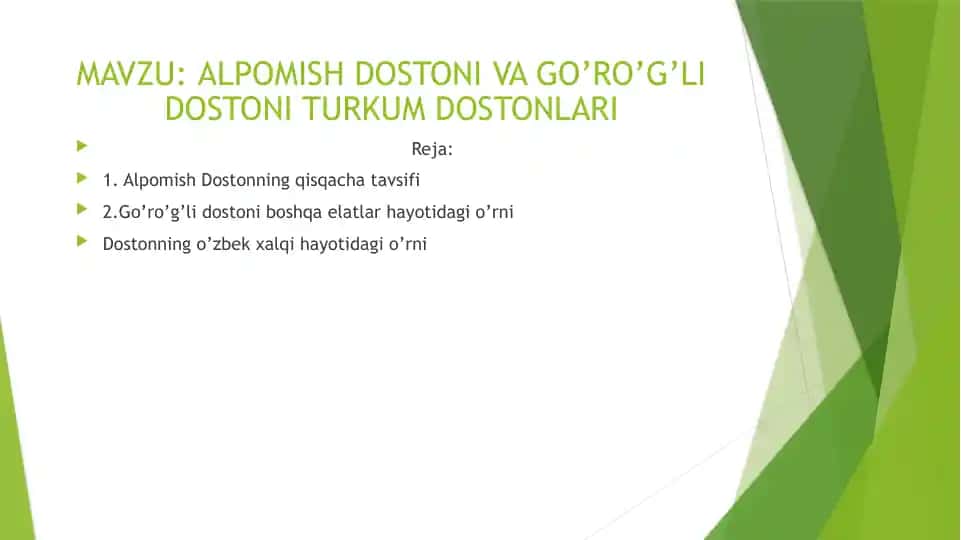 MAVZU: ALPOMISH DOSTONI VA GO’RO’G’LI DOSTONI TURKUM DOSTONLARI

Reja:

1. Alpomish Dostonning qisqacha tavsifi

2.Go’ro’g’li dostoni boshqa elatlar hayotidagi o’rni

Dostonning o’zbek xalqi hayotidagi o’rni